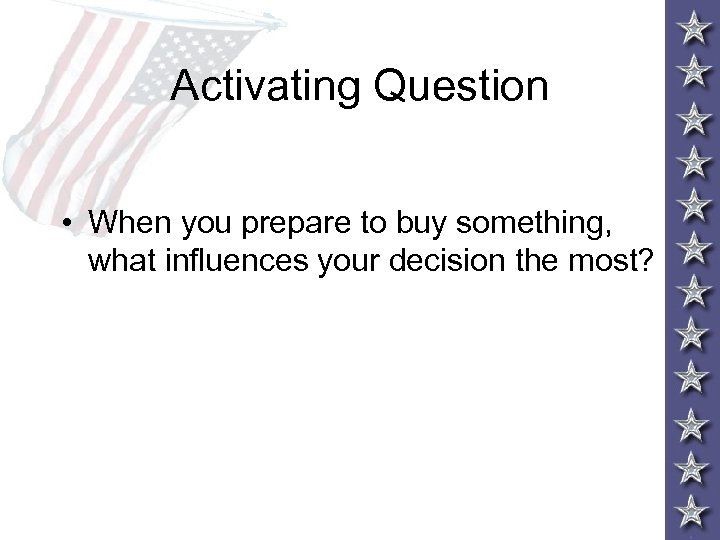 Activating Question

• When you prepare to buy something, what influences your decision the most?